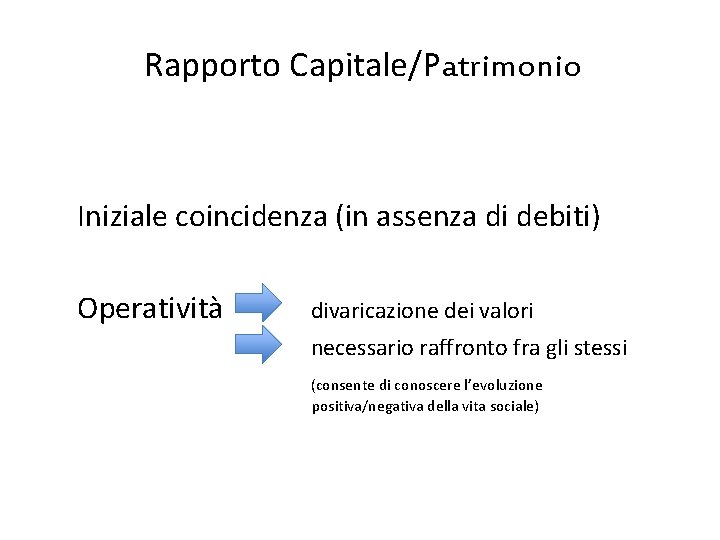 Rapporto Capitale/Patrimonio

Iniziale coincidenza (in assenza di debiti)

Operatività divaricazione dei valori
necessario raffronto fra gli stessi
(consente di conoscere l'evoluzione positiva/negativa della vita sociale)